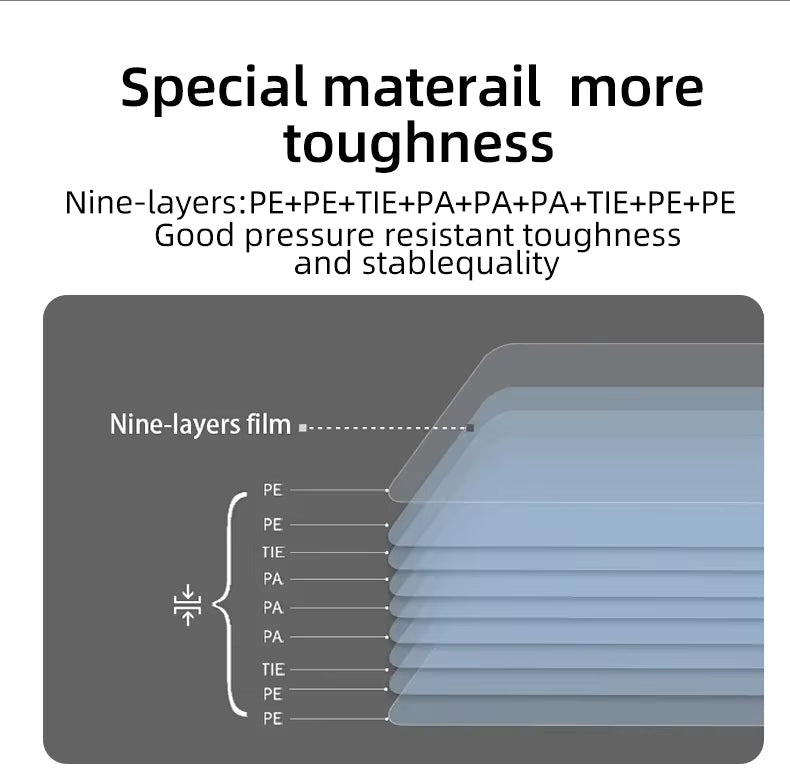 Special materail more toughness

Nine-layers:PE+PE+TIE+PA+PA+PA+TIE+PE+PE
Good pressure resistant toughness and stablequality

Nine-layers film

PE
PE
TIE
PA
PA
PA
TIE
PE
PE